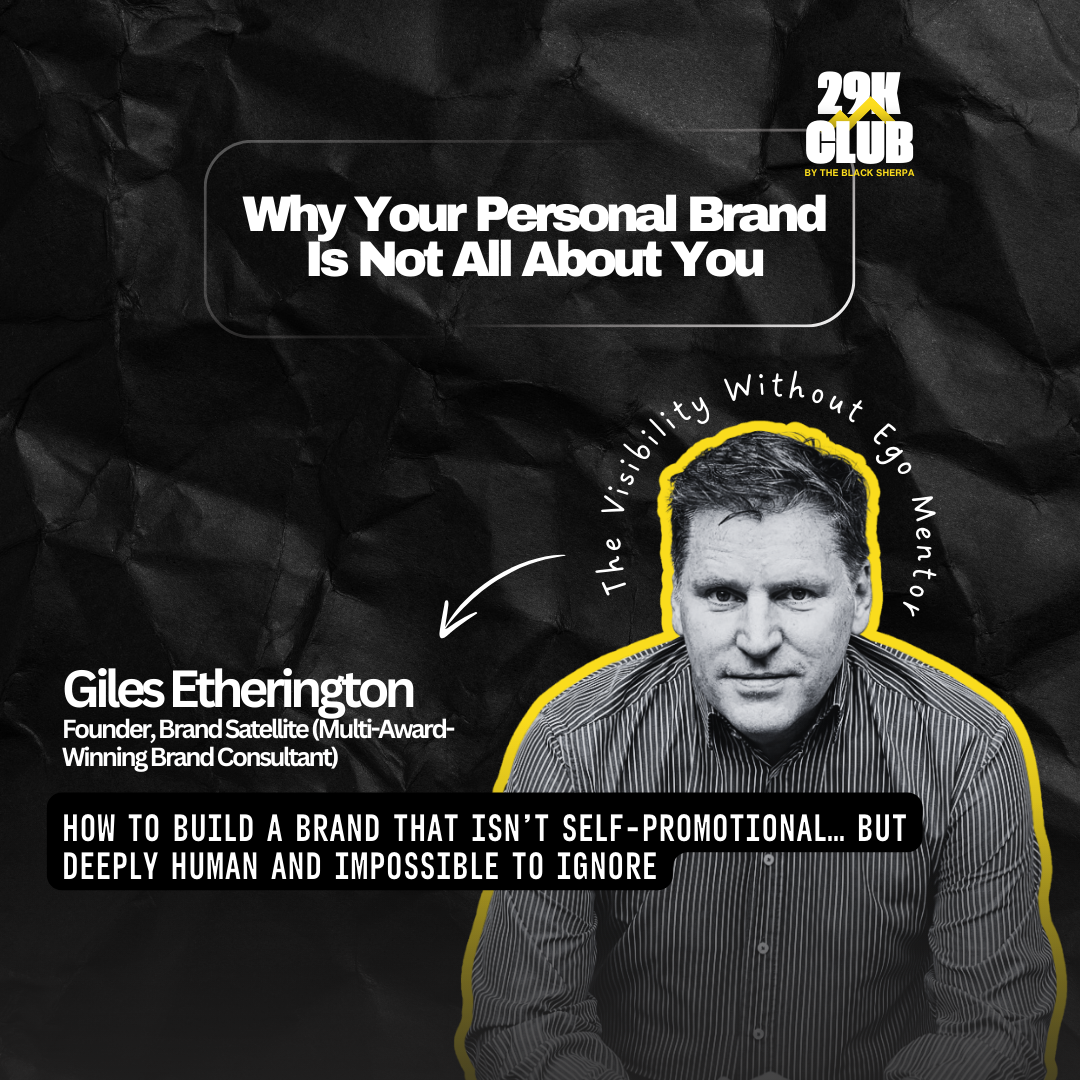 29K CLUB
BY THE BLACK SHERPA

Why Your Personal Brand Is Not All About You

The Visibility Without Ego Mentor

Giles Etherington
Founder, Brand Satellite (Multi-Award-Winning Brand Consultant)

HOW TO BUILD A BRAND THAT ISN'T SELF-PROMOTIONAL… BUT DEEPLY HUMAN AND IMPOSSIBLE TO IGNORE